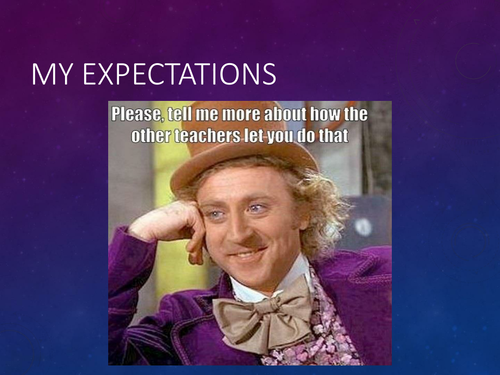 MY EXPECTATIONS

Please, tell me more about how the other teachers let you do that